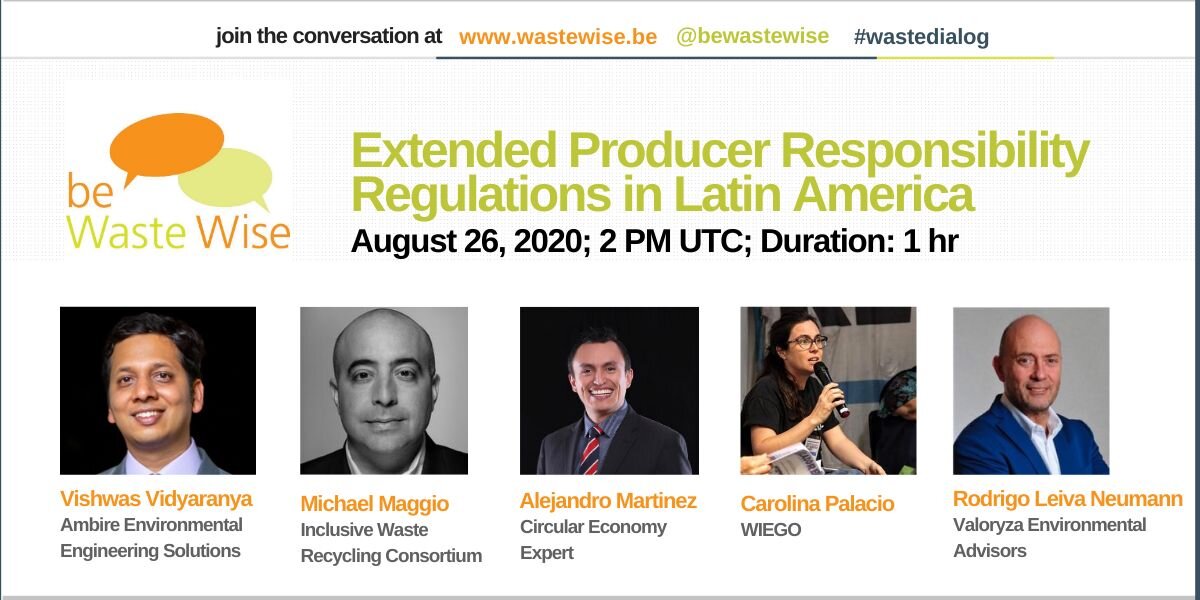 join the conversation at www.wastewise.be @bewastewise #wastedialog

be Waste Wise

Extended Producer Responsibility Regulations in Latin America

August 26, 2020; 2 PM UTC; Duration: 1 hr

Vishwas Vidyaranya
Ambire Environmental Engineering Solutions

Michael Maggio
Inclusive Waste Recycling Consortium

Alejandro Martinez
Circular Economy Expert

Carolina Palacio
WIEGO

Rodrigo Leiva Neumann
Valoryza Environmental Advisors